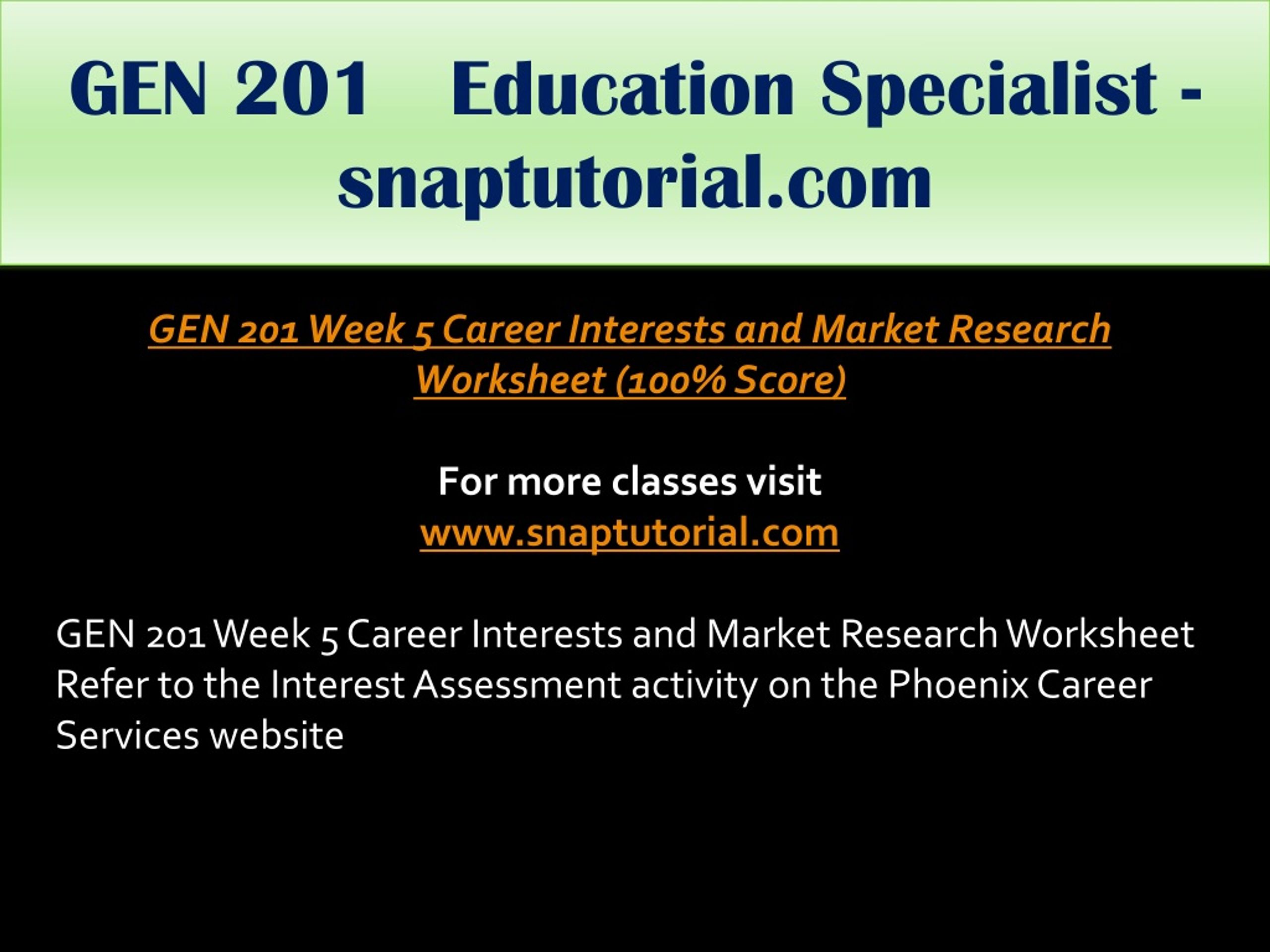 GEN 201 Education Specialist - snaptutorial.com

GEN 201 Week 5 Career Interests and Market Research Worksheet (100% Score)

For more classes visit
www.snaptutorial.com

GEN 201 Week 5 Career Interests and Market Research Worksheet
Refer to the Interest Assessment activity on the Phoenix Career Services website